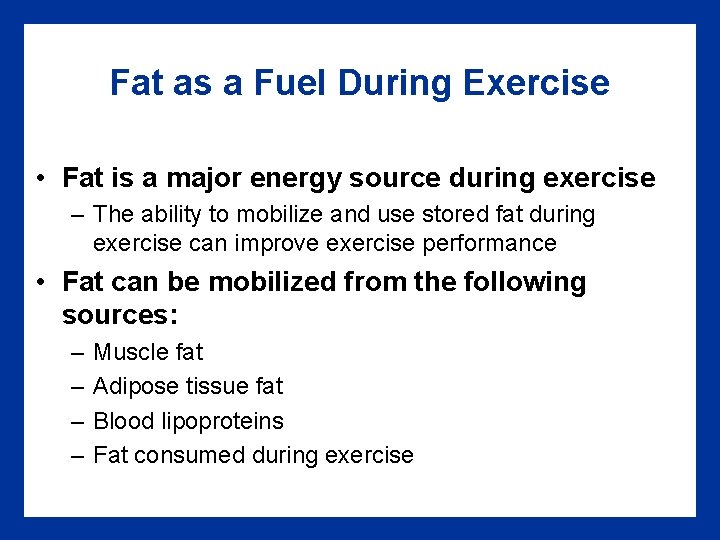 Fat as a Fuel During Exercise

• Fat is a major energy source during exercise
– The ability to mobilize and use stored fat during exercise can improve exercise performance
• Fat can be mobilized from the following sources:
– Muscle fat
– Adipose tissue fat
– Blood lipoproteins
– Fat consumed during exercise